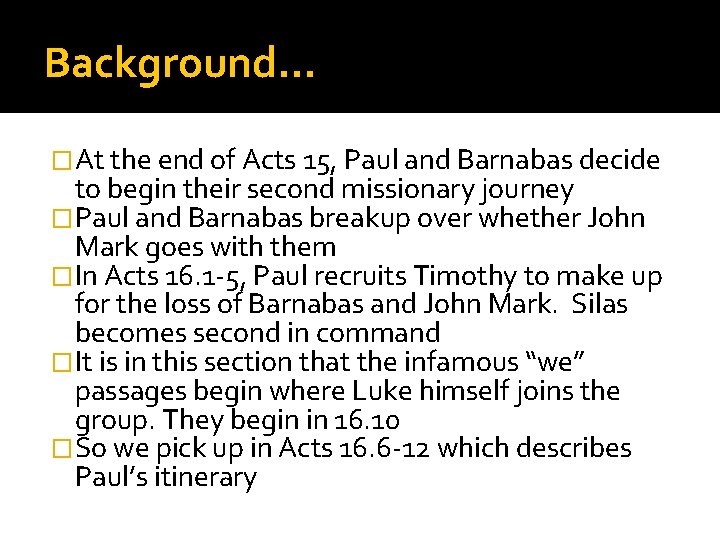 Background…

At the end of Acts 15, Paul and Barnabas decide to begin their second missionary journey

Paul and Barnabas breakup over whether John Mark goes with them

In Acts 16.1-5, Paul recruits Timothy to make up for the loss of Barnabas and John Mark. Silas becomes second in command

It is in this section that the infamous “we” passages begin where Luke himself joins the group. They begin in 16.10

So we pick up in Acts 16.6-12 which describes Paul’s itinerary